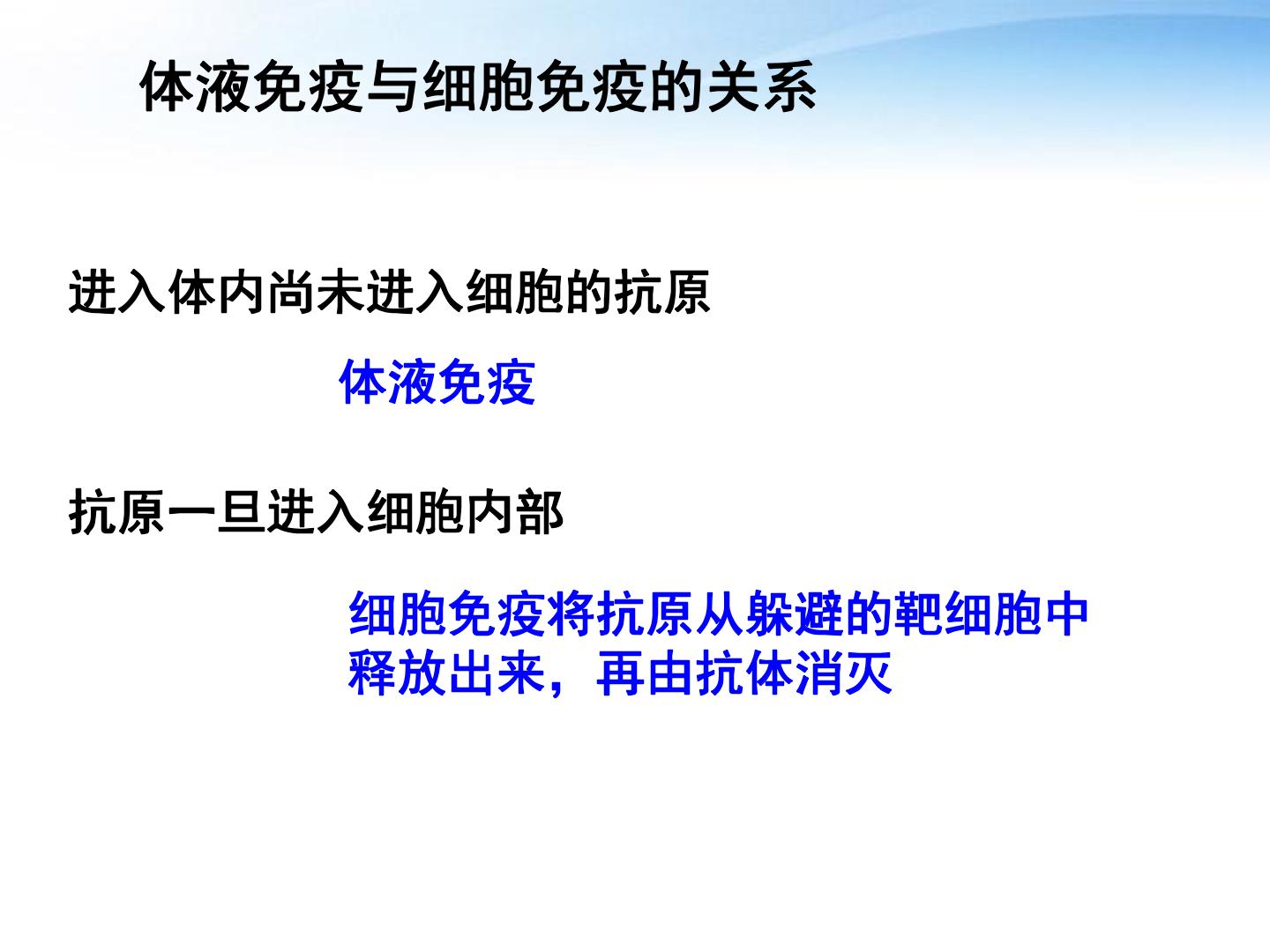 体液免疫与细胞免疫的关系

进入体内尚未进入细胞的抗原

体液免疫

抗原一旦进入细胞内部

细胞免疫将抗原从躲避的靶细胞中释放出来，再由抗体消灭